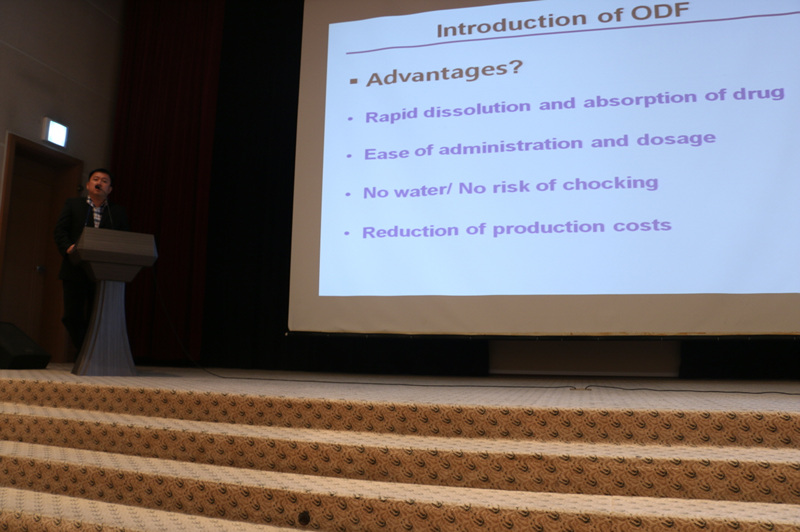 Introduction of ODF

▪ Advantages?

• Rapid dissolution and absorption of drug

• Ease of administration and dosage

• No water/ No risk of chocking

• Reduction of production costs